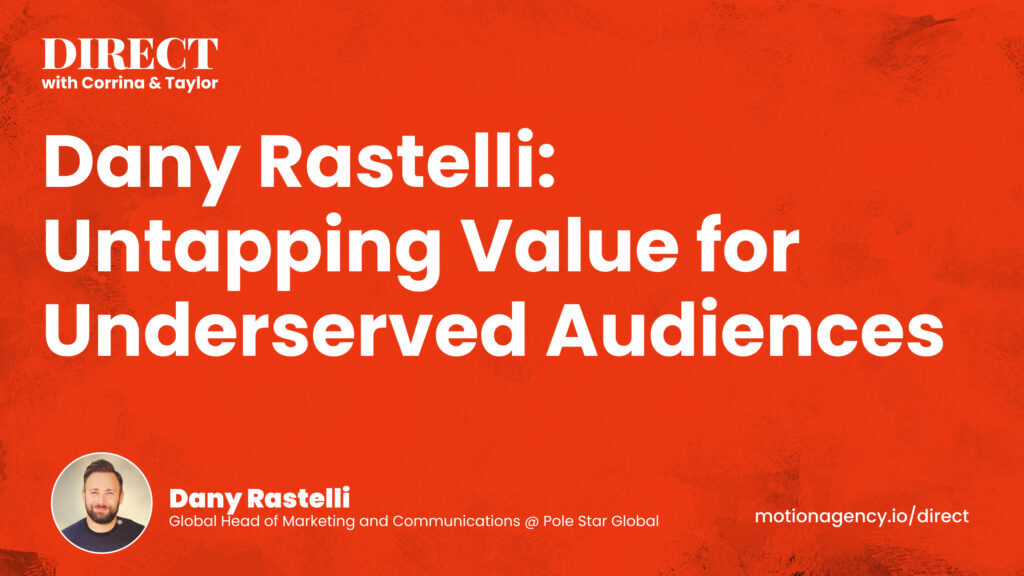 DIRECT
with Corrina & Taylor

Dany Rastelli: Untapping Value for Underserved Audiences

Dany Rastelli
Global Head of Marketing and Communications @ Pole Star Global

motionagency.io/direct